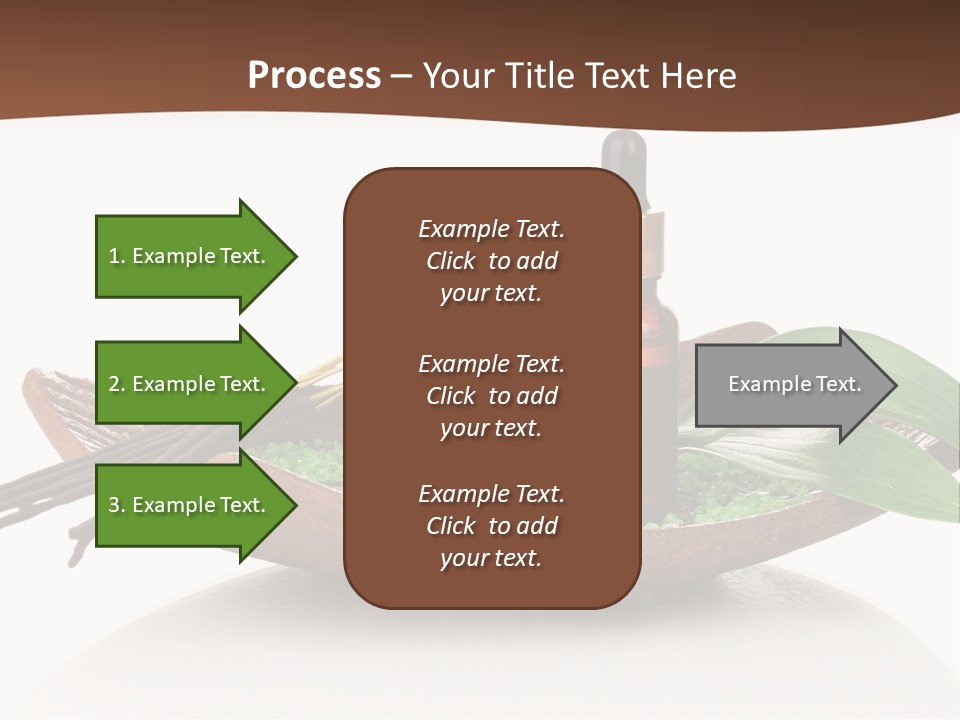 Process – Your Title Text Here

1. Example Text.

2. Example Text.

3. Example Text.

Example Text. Click to add your text.

Example Text. Click to add your text.

Example Text. Click to add your text.

Example Text.